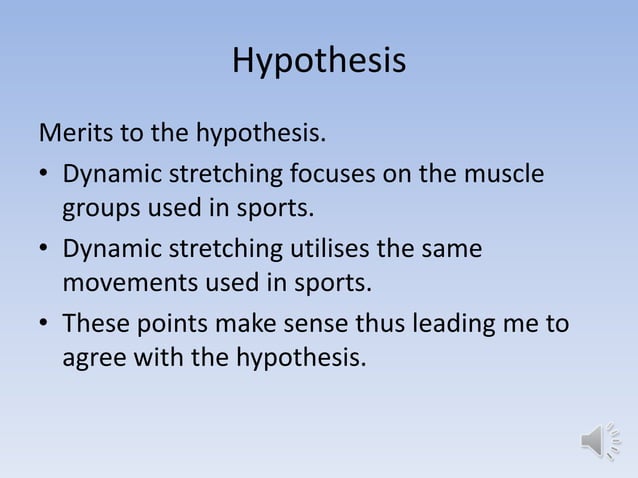 Hypothesis

Merits to the hypothesis.

• Dynamic stretching focuses on the muscle groups used in sports.

• Dynamic stretching utilises the same movements used in sports.

• These points make sense thus leading me to agree with the hypothesis.